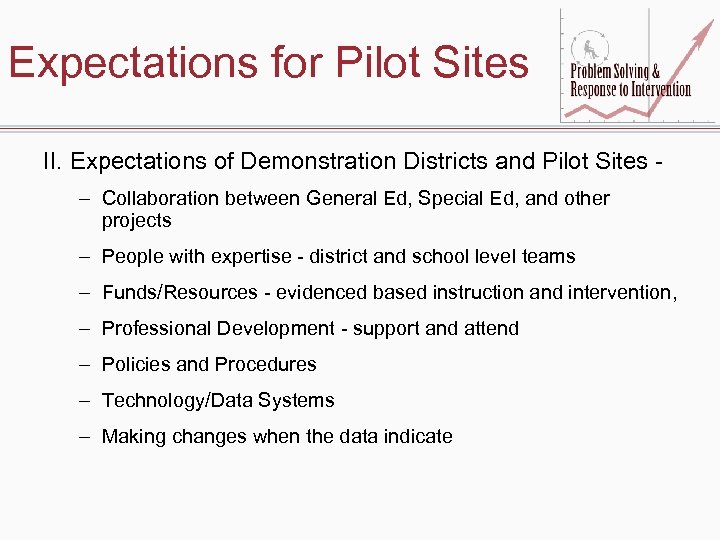 Expectations for Pilot Sites

Problem Solving & Response to Intervention

II. Expectations of Demonstration Districts and Pilot Sites -

– Collaboration between General Ed, Special Ed, and other projects

– People with expertise - district and school level teams

– Funds/Resources - evidenced based instruction and intervention,

– Professional Development - support and attend

– Policies and Procedures

– Technology/Data Systems

– Making changes when the data indicate